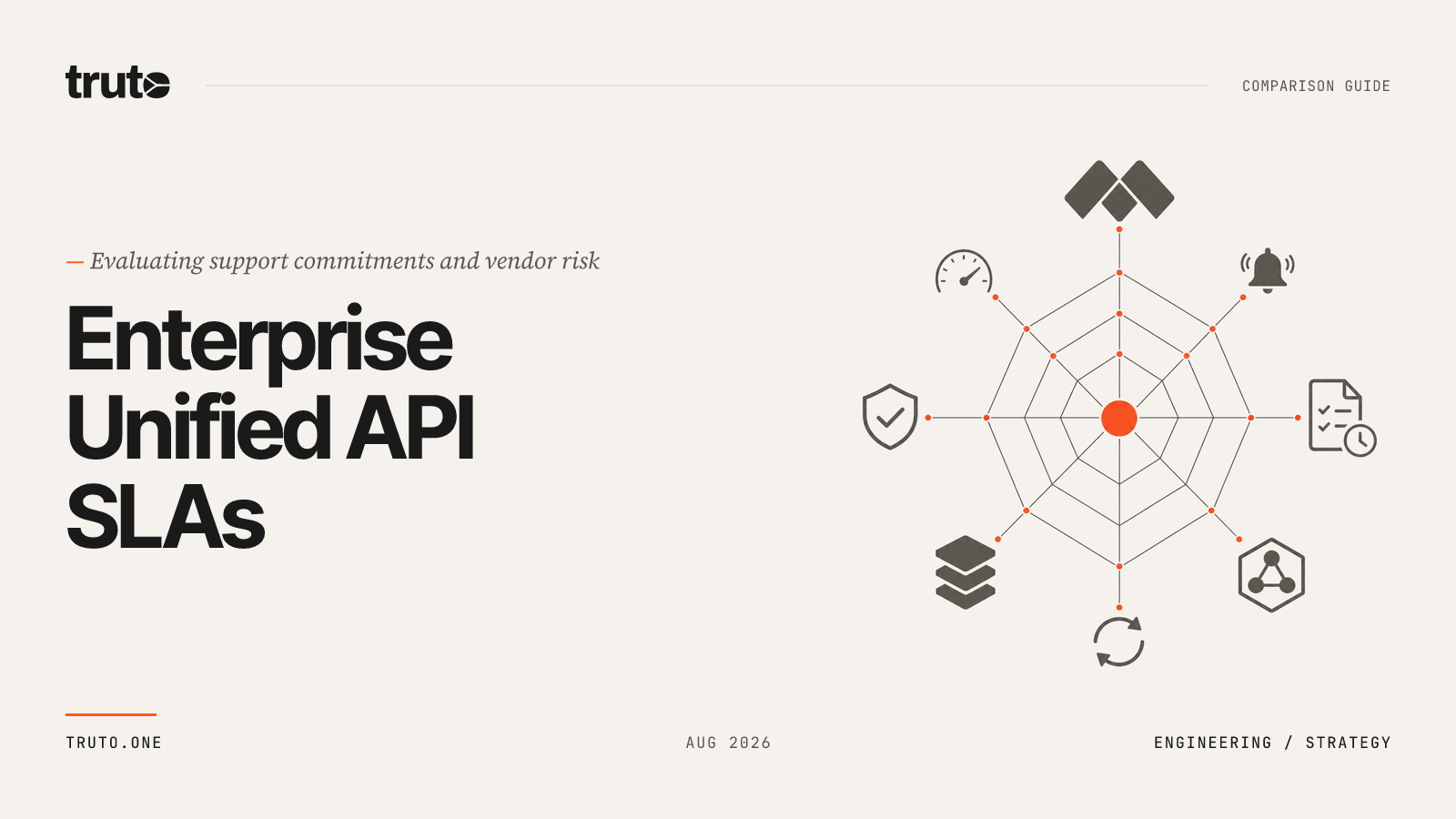 truto

COMPARISON GUIDE

— Evaluating support commitments and vendor risk

Enterprise Unified API SLAs

TRUTO.ONE

AUG 2026

ENGINEERING / STRATEGY